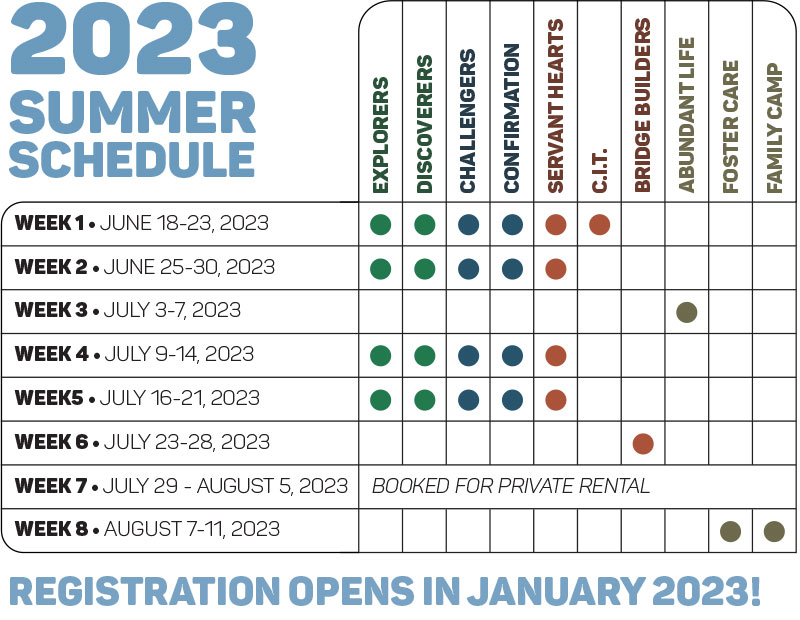 2023 SUMMER SCHEDULE

| | EXPLORERS | DISCOVERERS | CHALLENGERS | CONFIRMATION | SERVANT HEARTS | C.I.T. | BRIDGE BUILDERS | ABUNDANT LIFE | FOSTER CARE | FAMILY CAMP |
|---|---|---|---|---|---|---|---|---|---|---|
| WEEK 1 • JUNE 18-23, 2023 | ● | ● | ● | ● | ● | ● | | | | |
| WEEK 2 • JUNE 25-30, 2023 | ● | ● | ● | ● | ● | | | | | |
| WEEK 3 • JULY 3-7, 2023 | | | | | | | | ● | | |
| WEEK 4 • JULY 9-14, 2023 | ● | ● | ● | ● | ● | | | | | |
| WEEK5 • JULY 16-21, 2023 | ● | ● | ● | ● | ● | | | | | |
| WEEK 6 • JULY 23-28, 2023 | | | | | | | ● | | | |
| WEEK 7 • JULY 29 - AUGUST 5, 2023 | BOOKED FOR PRIVATE RENTAL | | | | | | | | | |
| WEEK 8 • AUGUST 7-11, 2023 | | | | | | | | | ● | ● |

REGISTRATION OPENS IN JANUARY 2023!